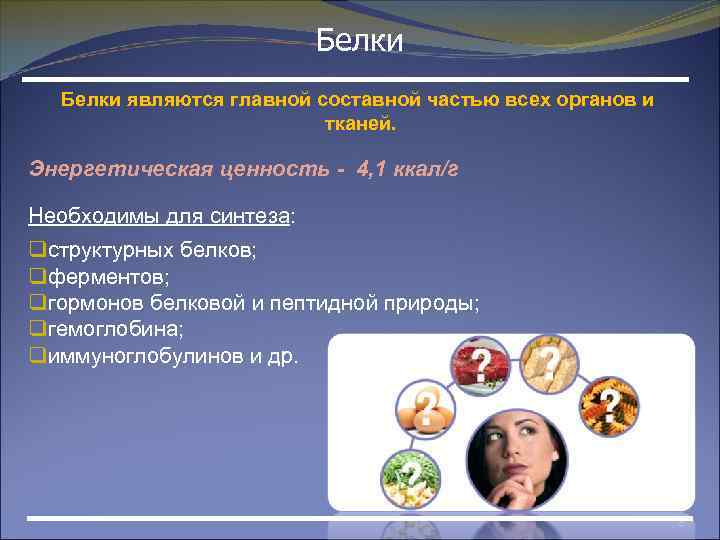 Белки

Белки являются главной составной частью всех органов и тканей.

Энергетическая ценность - 4,1 ккал/г

Необходимы для синтеза:

❑структурных белков;
❑ферментов;
❑гормонов белковой и пептидной природы;
❑гемоглобина;
❑иммуноглобулинов и др.

?
?
?
?
?